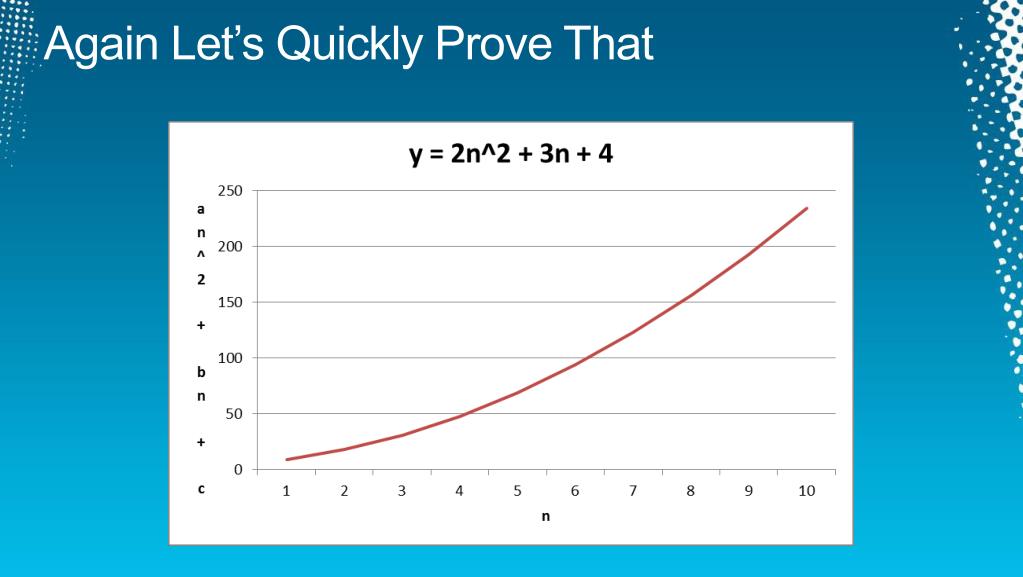 Again Let's Quickly Prove That

y = 2n^2 + 3n + 4

a
n
^
2

+

b
n

+

c

250
200
150
100
50
0

1 2 3 4 5 6 7 8 9 10

n